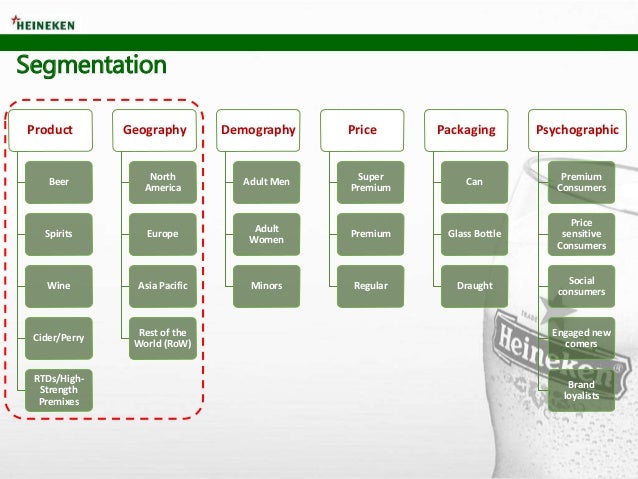 HEINEKEN

Segmentation

Product
Beer
Spirits
Wine
Cider/Perry
RTDs/High-Strength Premixes

Geography
North America
Europe
Asia Pacific
Rest of the World (RoW)

Demography
Adult Men
Adult Women
Minors

Price
Super Premium
Premium
Regular

Packaging
Can
Glass Bottle
Draught

Psychographic
Premium Consumers
Price sensitive Consumers
Social consumers
Engaged new comers
Brand loyalists

Heineken